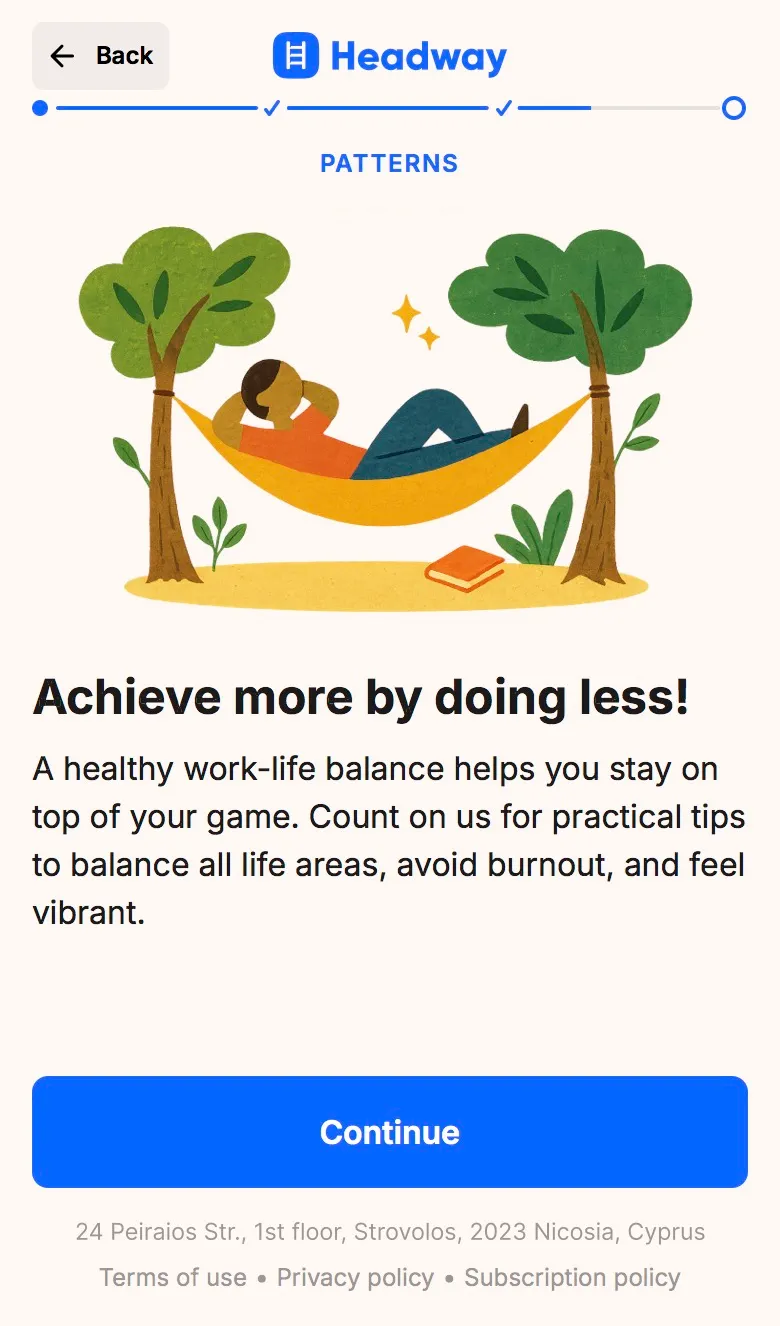 Back

Headway

PATTERNS

Achieve more by doing less!

A healthy work-life balance helps you stay on top of your game. Count on us for practical tips to balance all life areas, avoid burnout, and feel vibrant.

Continue

24 Peiraios Str., 1st floor, Strovolos, 2023 Nicosia, Cyprus

Terms of use • Privacy policy • Subscription policy